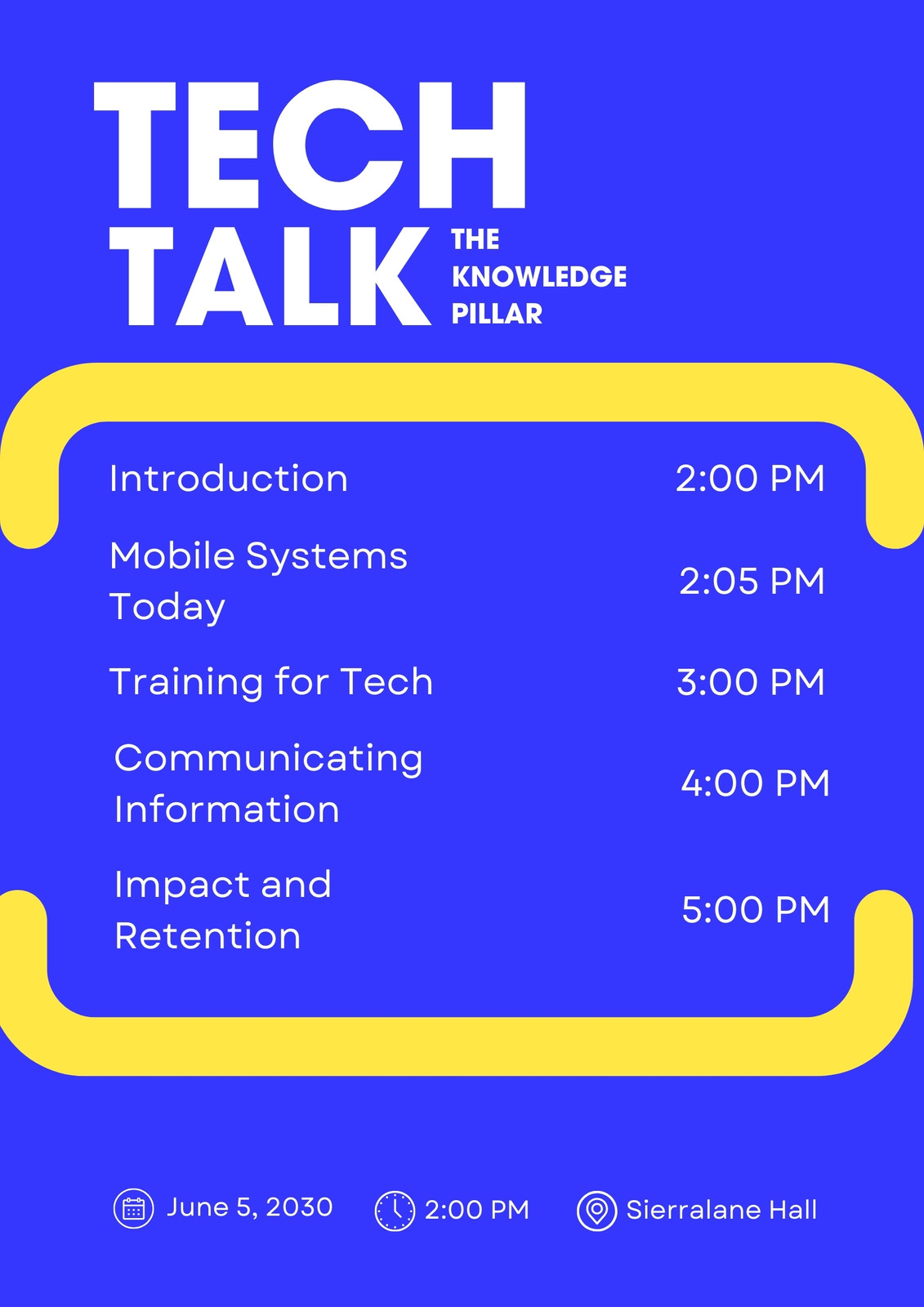 TECH
TALK
THE
KNOWLEDGE
PILLAR

Introduction 2:00 PM

Mobile Systems Today 2:05 PM

Training for Tech 3:00 PM

Communicating Information 4:00 PM

Impact and Retention 5:00 PM

June 5, 2030 2:00 PM Sierralane Hall